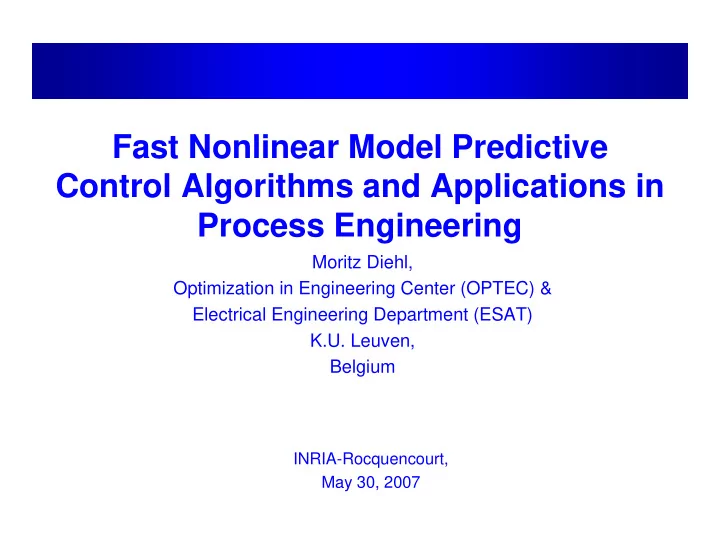 Fast Nonlinear Model Predictive Control Algorithms and Applications in Process Engineering

Moritz Diehl,
Optimization in Engineering Center (OPTEC) &
Electrical Engineering Department (ESAT)
K.U. Leuven,
Belgium

INRIA-Rocquencourt,
May 30, 2007